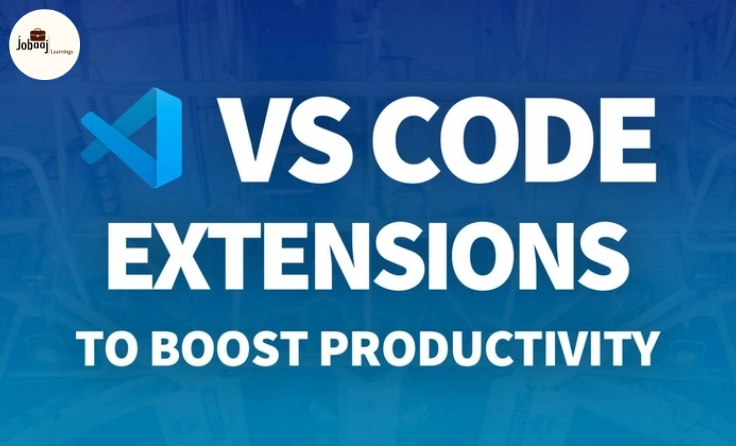 Jobaaj Learnings

VS CODE
EXTENSIONS
TO BOOST PRODUCTIVITY